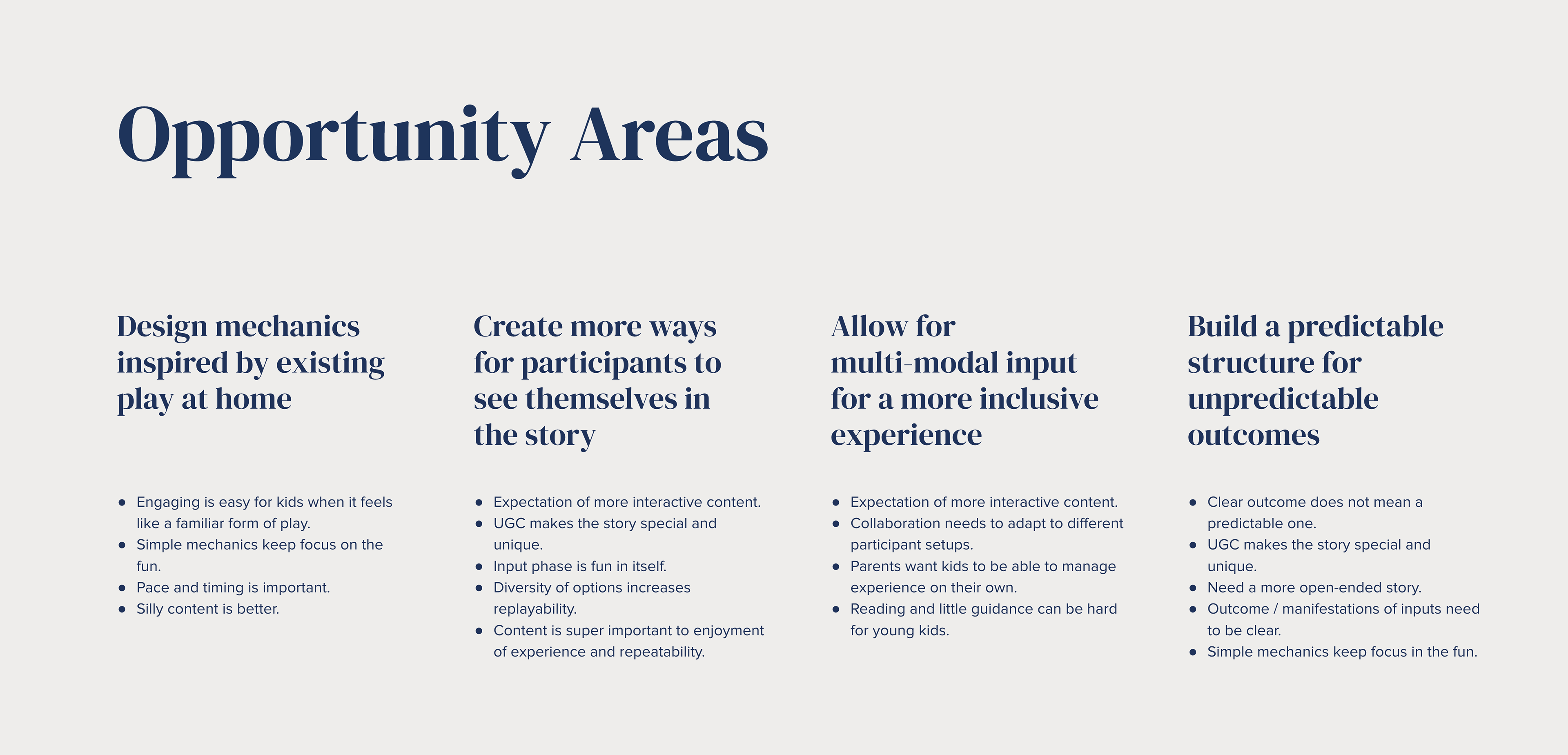 Opportunity Areas

Design mechanics inspired by existing play at home

- Engaging is easy for kids when it feels like a familiar form of play.
- Simple mechanics keep focus on the fun.
- Pace and timing is important.
- Silly content is better.

Create more ways for participants to see themselves in the story

- Expectation of more interactive content.
- UGC makes the story special and unique.
- Input phase is fun in itself.
- Diversity of options increases replayability.
- Content is super important to enjoyment of experience and repeatability.

Allow for multi-modal input for a more inclusive experience

- Expectation of more interactive content.
- Collaboration needs to adapt to different participant setups.
- Parents want kids to be able to manage experience on their own.
- Reading and little guidance can be hard for young kids.

Build a predictable structure for unpredictable outcomes

- Clear outcome does not mean a predictable one.
- UGC makes the story special and unique.
- Need a more open-ended story.
- Outcome / manifestations of inputs need to be clear.
- Simple mechanics keep focus in the fun.